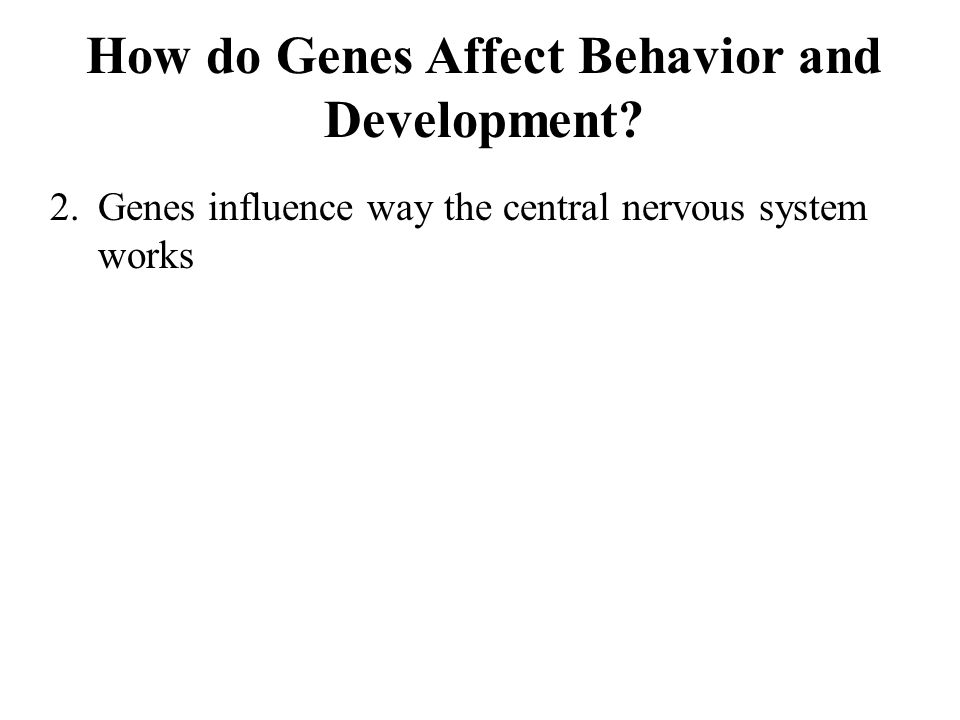 How do Genes Affect Behavior and Development?

2. Genes influence way the central nervous system works